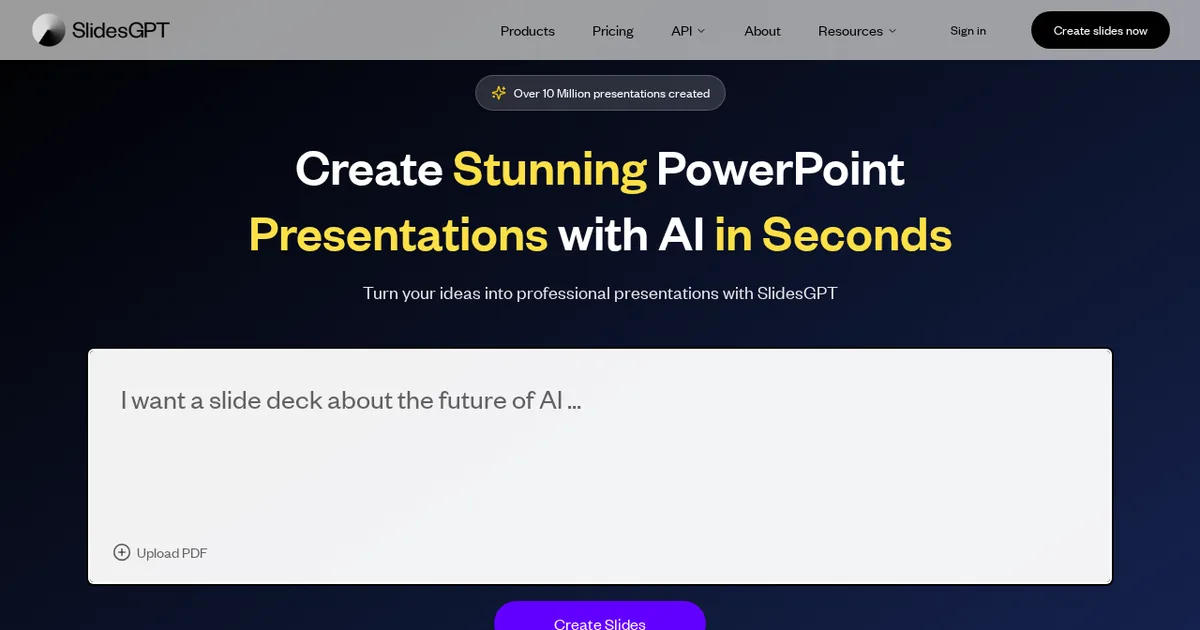 SlidesGPT

Products Pricing API About Resources Sign in Create slides now

Over 10 Million presentations created

Create Stunning PowerPoint Presentations with AI in Seconds

Turn your ideas into professional presentations with SlidesGPT

I want a slide deck about the future of AI ...

Upload PDF

Create Slides